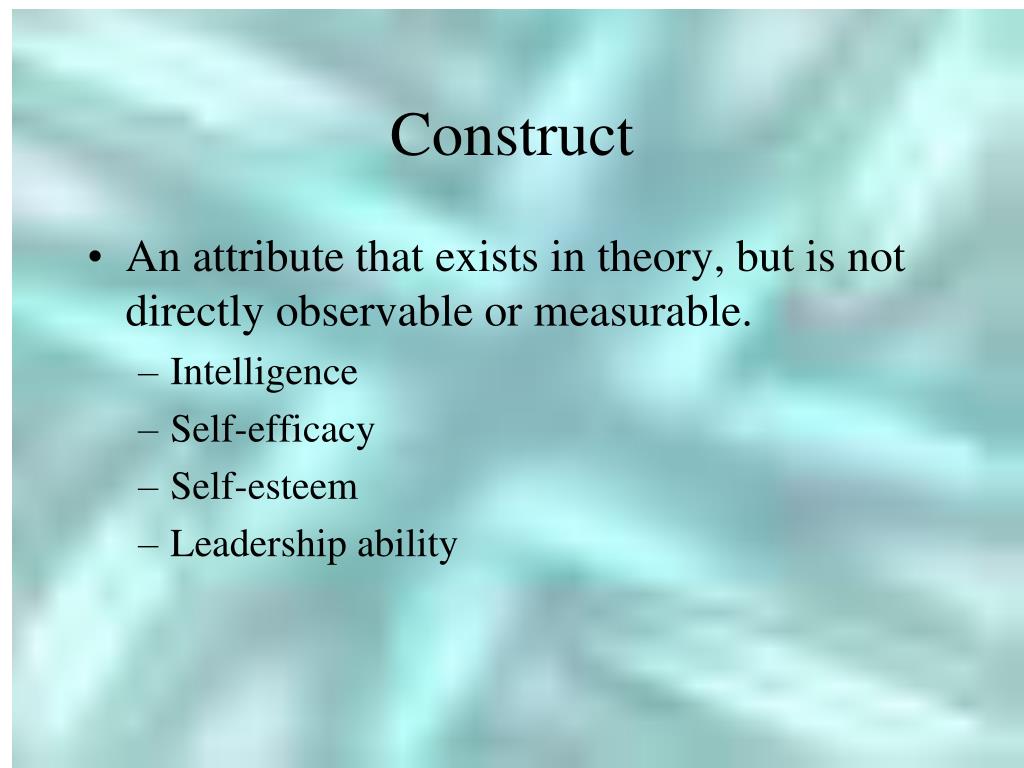 Construct

• An attribute that exists in theory, but is not directly observable or measurable.
– Intelligence
– Self-efficacy
– Self-esteem
– Leadership ability